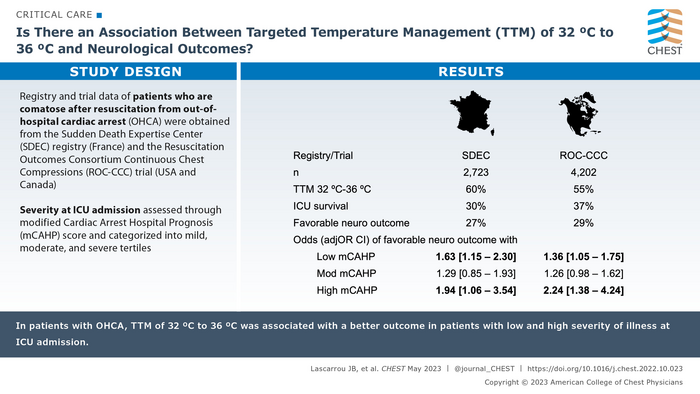 CRITICAL CARE

Is There an Association Between Targeted Temperature Management (TTM) of 32 ºC to 36 ºC and Neurological Outcomes?

CHEST

STUDY DESIGN

Registry and trial data of patients who are comatose after resuscitation from out-of-hospital cardiac arrest (OHCA) were obtained from the Sudden Death Expertise Center (SDEC) registry (France) and the Resuscitation Outcomes Consortium Continuous Chest Compressions (ROC-CCC) trial (USA and Canada)

Severity at ICU admission assessed through modified Cardiac Arrest Hospital Prognosis (mCAHP) score and categorized into mild, moderate, and severe tertiles

RESULTS

| Registry/Trial | SDEC | ROC-CCC |
|---|---|---|
| n | 2,723 | 4,202 |
| TTM 32 ºC-36 ºC | 60% | 55% |
| ICU survival | 30% | 37% |
| Favorable neuro outcome | 27% | 29% |
| Odds (adjOR CI) of favorable neuro outcome with | | |
| Low mCAHP | 1.63 [1.15 – 2.30] | 1.36 [1.05 – 1.75] |
| Mod mCAHP | 1.29 [0.85 – 1.93] | 1.26 [0.98 – 1.62] |
| High mCAHP | 1.94 [1.06 – 3.54] | 2.24 [1.38 – 4.24] |

In patients with OHCA, TTM of 32 ºC to 36 ºC was associated with a better outcome in patients with low and high severity of illness at ICU admission.

Lascarrou JB, et al. CHEST May 2023 | @journal_CHEST | https://doi.org/10.1016/j.chest.2022.10.023
Copyright © 2023 American College of Chest Physicians